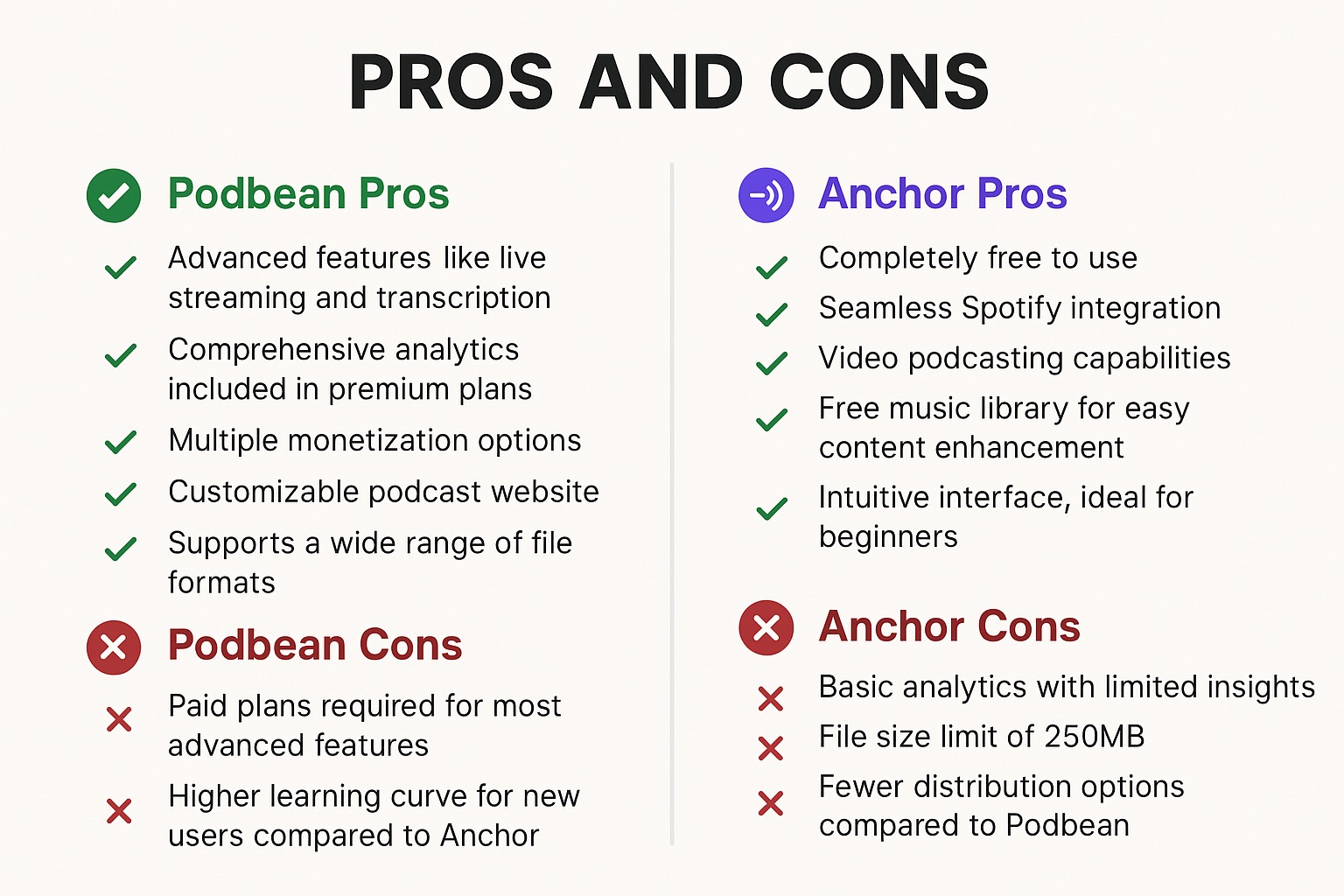 PROS AND CONS

Podbean Pros

Advanced features like live streaming and transcription

Comprehensive analytics included in premium plans

Multiple monetization options

Customizable podcast website

Supports a wide range of file formats

Podbean Cons

Paid plans required for most advanced features

Higher learning curve for new users compared to Anchor

Anchor Pros

Completely free to use

Seamless Spotify integration

Video podcasting capabilities

Free music library for easy content enhancement

Intuitive interface, ideal for beginners

Anchor Cons

Basic analytics with limited insights

File size limit of 250MB

Fewer distribution options compared to Podbean